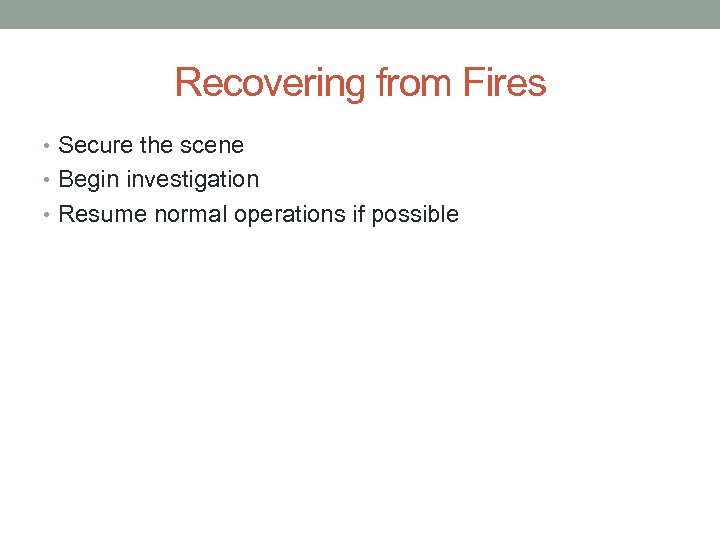 Recovering from Fires

• Secure the scene
• Begin investigation
• Resume normal operations if possible